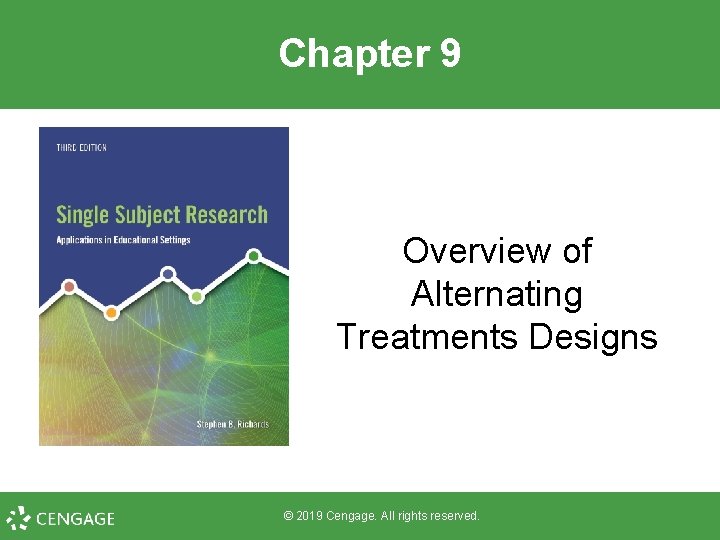 Chapter 9

THIRD EDITION

Single Subject Research

Applications in Educational Settings

Stephen B. Richards

Overview of Alternating Treatments Designs

CENGAGE

© 2019 Cengage. All rights reserved.